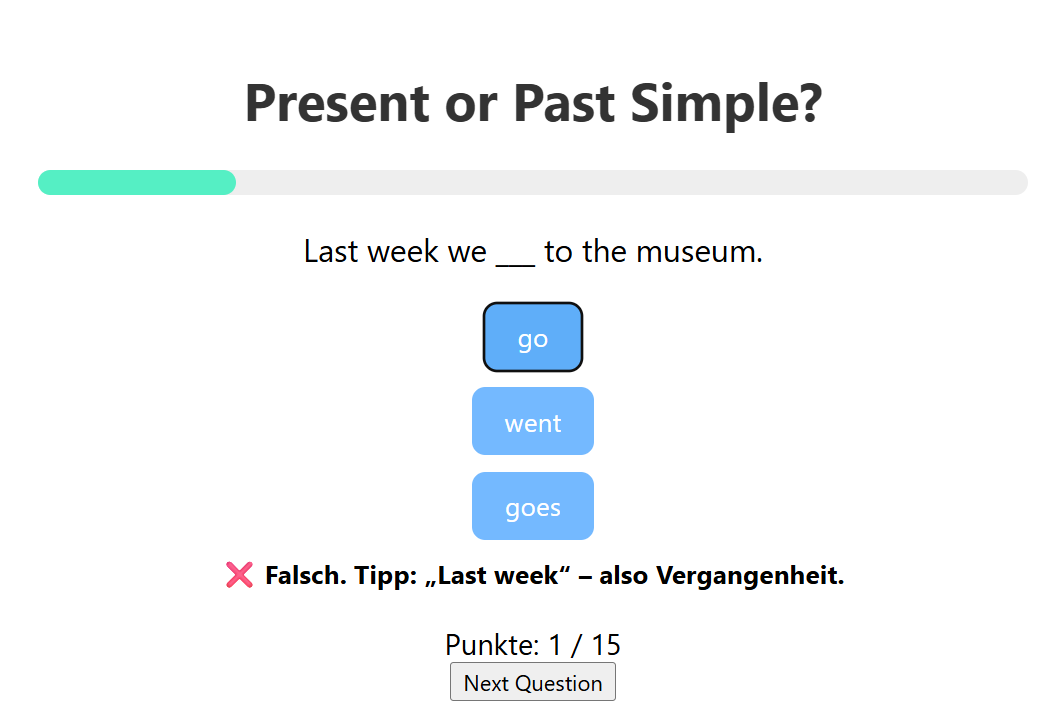 Present or Past Simple?

Last week we ___ to the museum.

go

went

goes

❌ Falsch. Tipp: „Last week“ – also Vergangenheit.

Punkte: 1 / 15

Next Question